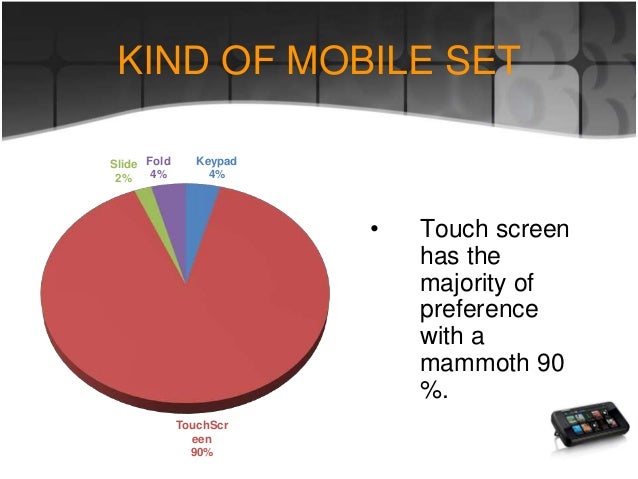 KIND OF MOBILE SET

Slide 2%

Fold 4%

Keypad 4%

TouchScreen 90%

• Touch screen has the majority of preference with a mammoth 90 %.